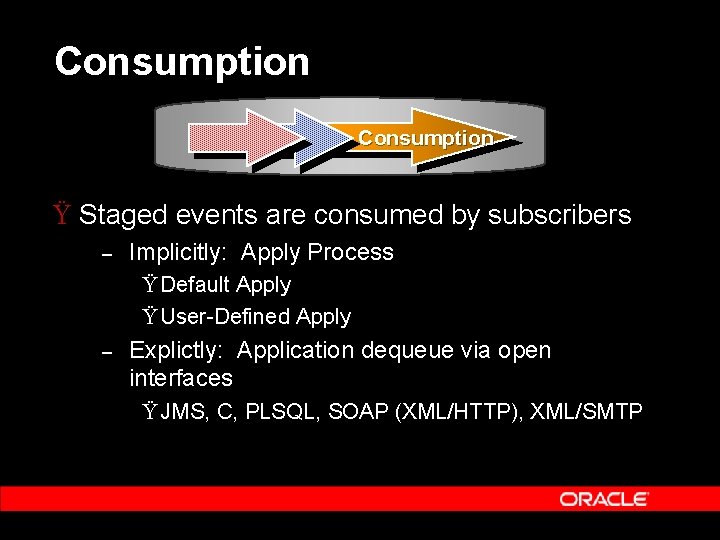 Consumption

Consumption

Ÿ Staged events are consumed by subscribers

– Implicitly: Apply Process

ŸDefault Apply

ŸUser-Defined Apply

– Explictly: Application dequeue via open interfaces

ŸJMS, C, PLSQL, SOAP (XML/HTTP), XML/SMTP

ORACLE